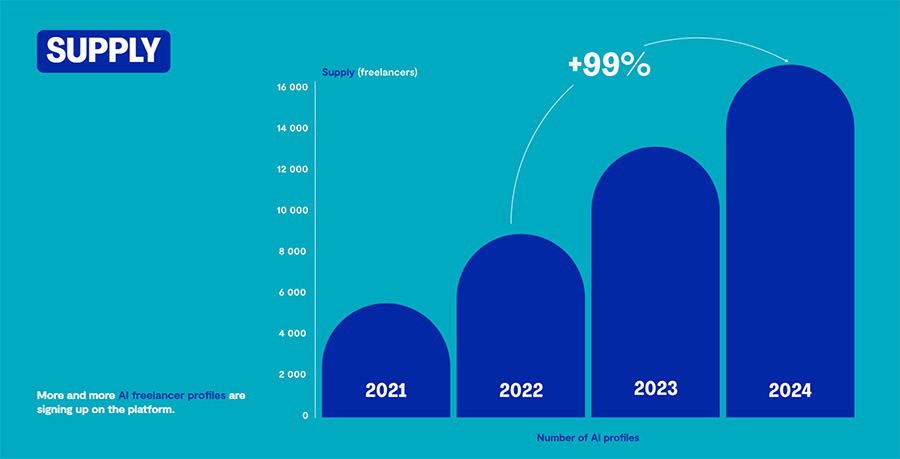 SUPPLY

Supply (freelancers)

+99%

16 000
14 000
12 000
10 000
8 000
6 000
4 000
2 000
0

2021
2022
2023
2024

Number of AI profiles

More and more AI freelancer profiles are signing up on the platform.